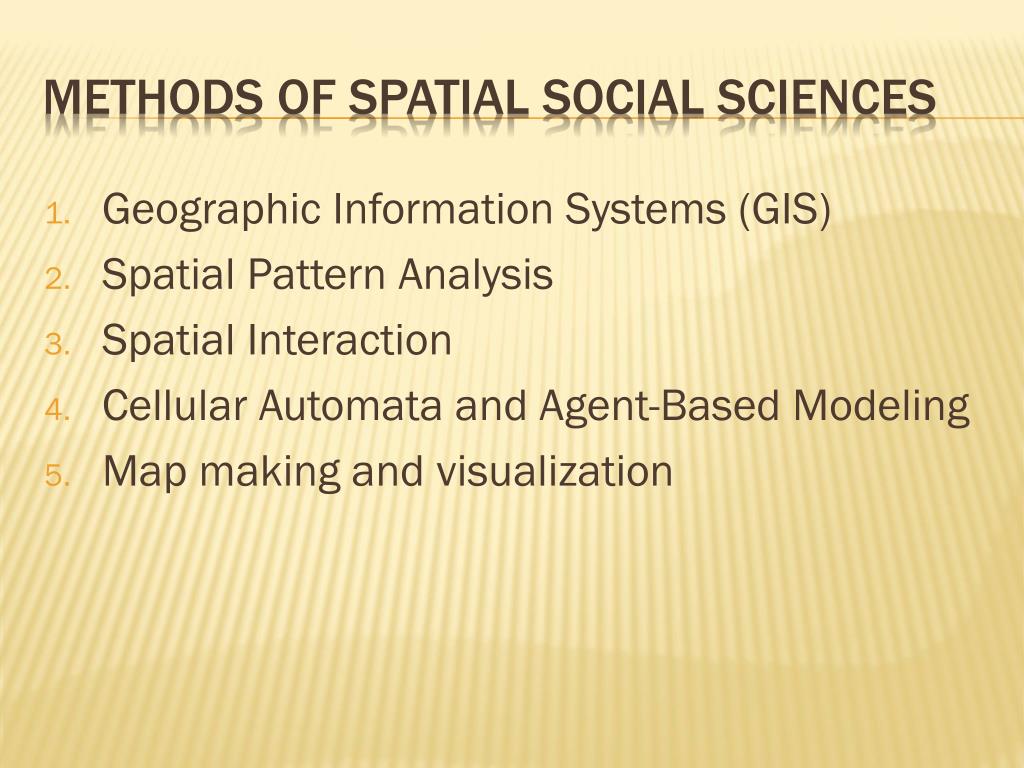 METHODS OF SPATIAL SOCIAL SCIENCES

1. Geographic Information Systems (GIS)
2. Spatial Pattern Analysis
3. Spatial Interaction
4. Cellular Automata and Agent-Based Modeling
5. Map making and visualization